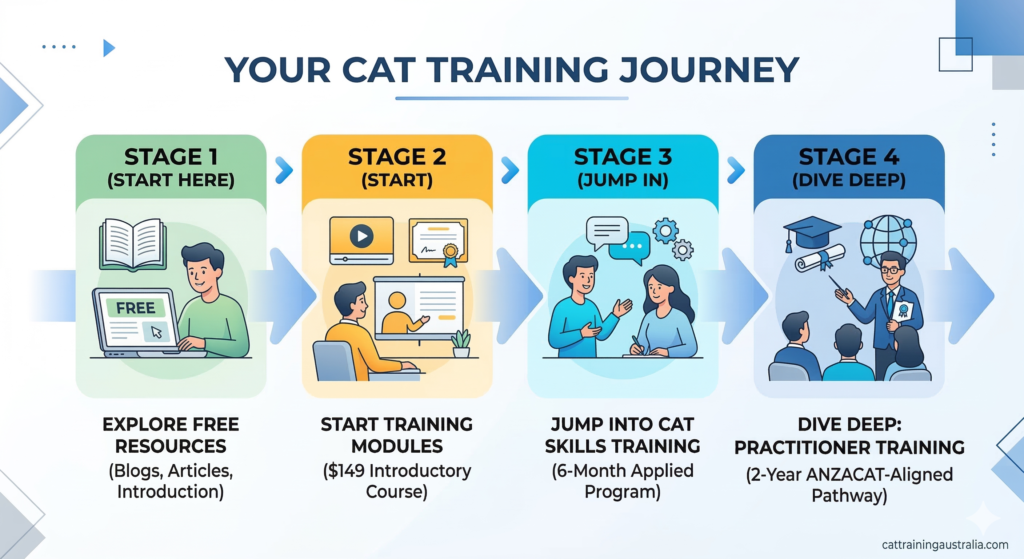 YOUR CAT TRAINING JOURNEY

STAGE 1
(START HERE)

FREE

EXPLORE FREE RESOURCES
(Blogs, Articles, Introduction)

STAGE 2
(START)

START TRAINING MODULES
($149 Introductory Course)

STAGE 3
(JUMP IN)

JUMP INTO CAT SKILLS TRAINING
(6-Month Applied Program)

STAGE 4
(DIVE DEEP)

DIVE DEEP: PRACTITIONER TRAINING
(2-Year ANZACAT-Aligned Pathway)

cattrainingaustralia.com